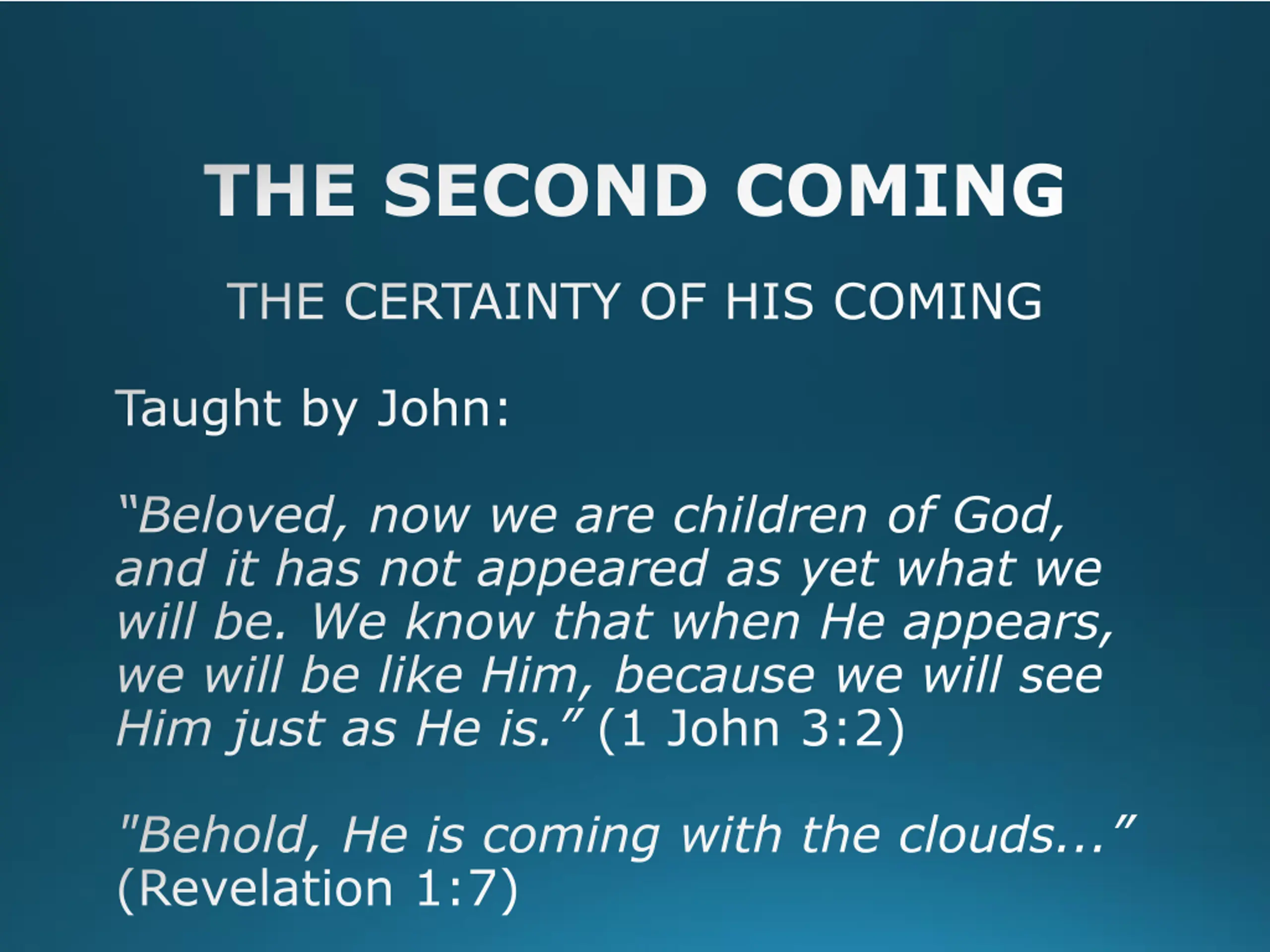 THE SECOND COMING

THE CERTAINTY OF HIS COMING

Taught by John:

“Beloved, now we are children of God, and it has not appeared as yet what we will be. We know that when He appears, we will be like Him, because we will see Him just as He is.” (1 John 3:2)

"Behold, He is coming with the clouds...” (Revelation 1:7)